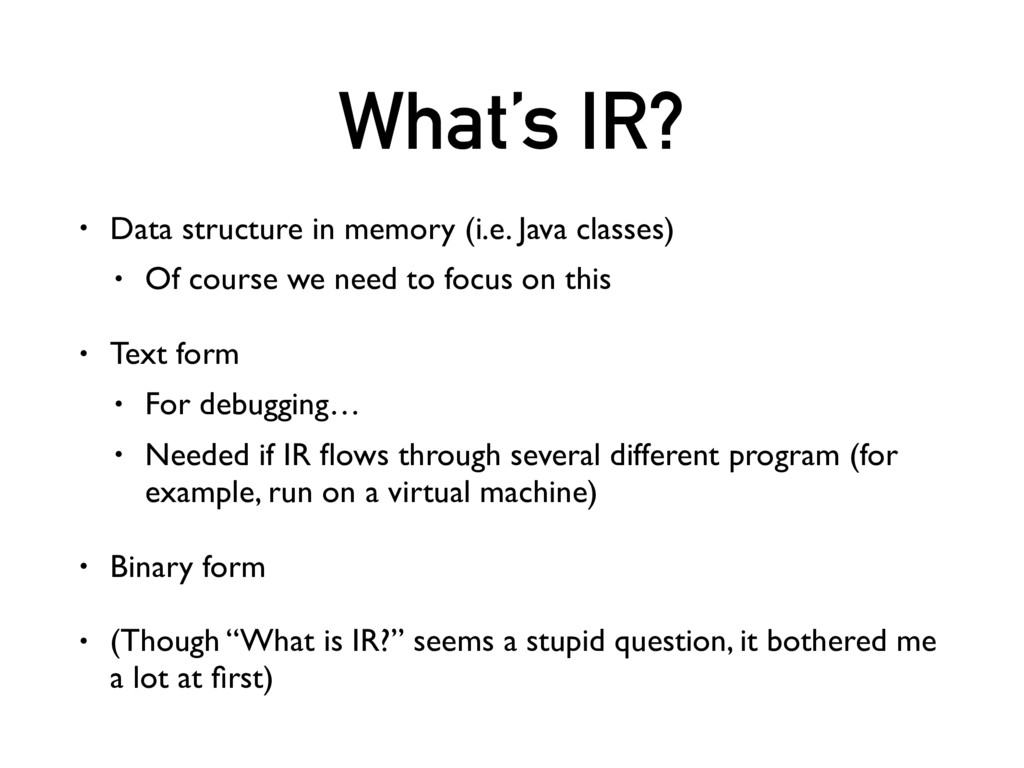 What's IR?

• Data structure in memory (i.e. Java classes)
  • Of course we need to focus on this

• Text form
  • For debugging…
  • Needed if IR flows through several different program (for example, run on a virtual machine)

• Binary form

• (Though “What is IR?” seems a stupid question, it bothered me a lot at first)